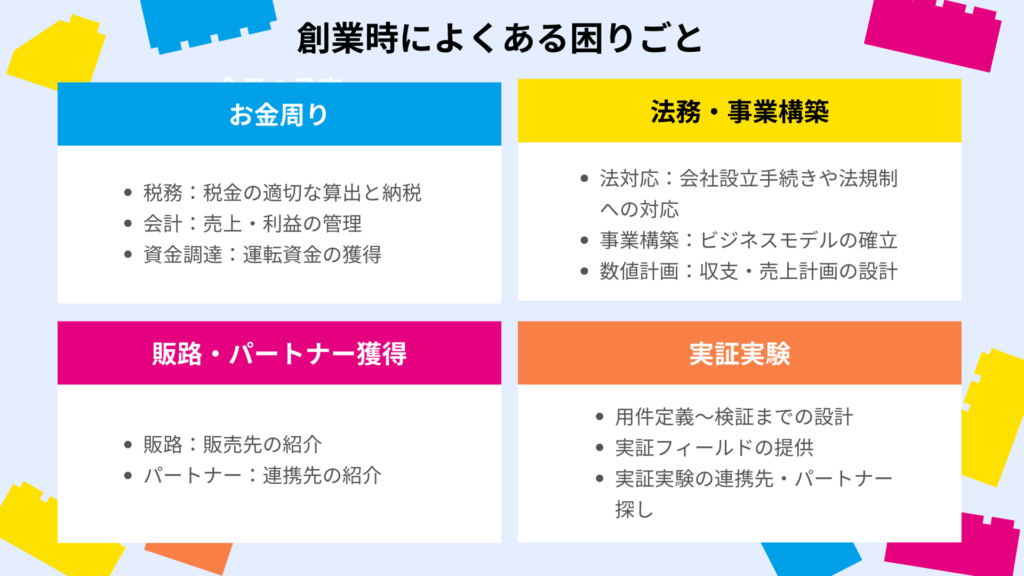 創業時によくある困りごと

お金周り

- 税務：税金の適切な算出と納税
- 会計：売上・利益の管理
- 資金調達：運転資金の獲得

法務・事業構築

- 法対応：会社設立手続きや法規制への対応
- 事業構築：ビジネスモデルの確立
- 数値計画：収支・売上計画の設計

販路・パートナー獲得

- 販路：販売先の紹介
- パートナー：連携先の紹介

実証実験

- 用件定義〜検証までの設計
- 実証フィールドの提供
- 実証実験の連携先・パートナー探し